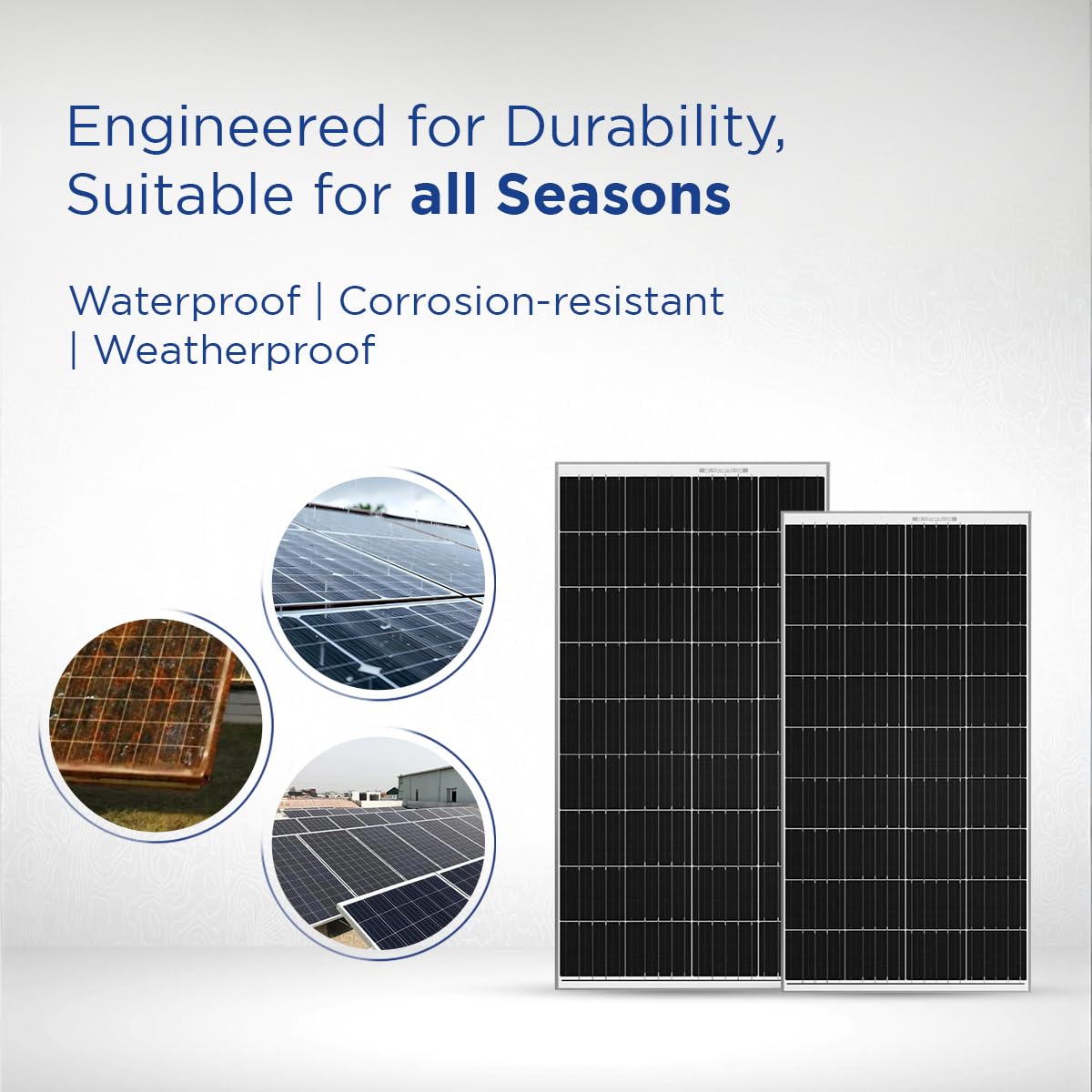 Engineered for Durability,
Suitable for all Seasons

Waterproof | Corrosion-resistant | Weatherproof